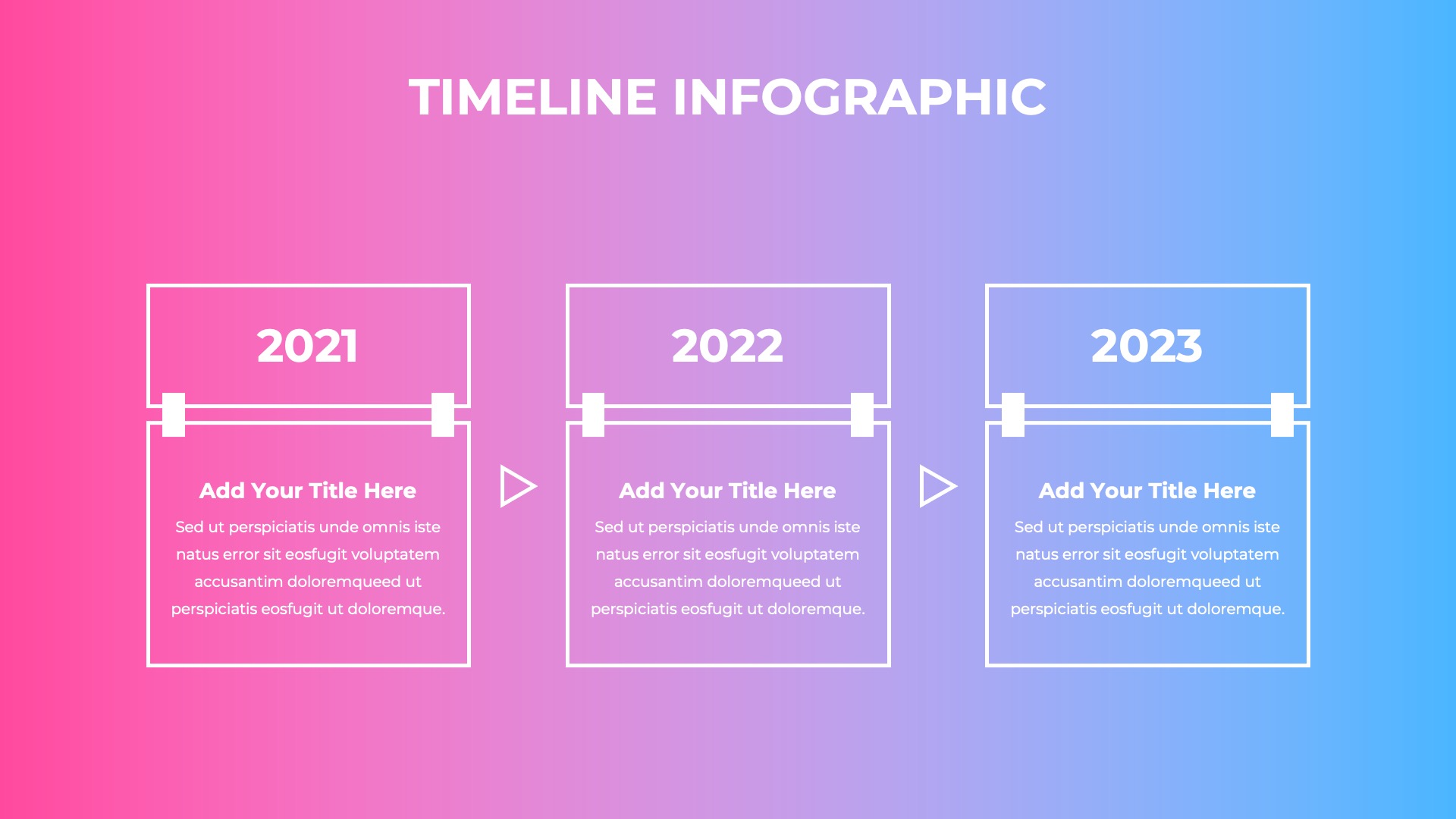 TIMELINE INFOGRAPHIC

2021

Add Your Title Here

Sed ut perspiciatis unde omnis iste natus error sit eosfugit voluptatem accusantim doloremqueed ut perspiciatis eosfugit ut doloremque.

2022

Add Your Title Here

Sed ut perspiciatis unde omnis iste natus error sit eosfugit voluptatem accusantim doloremqueed ut perspiciatis eosfugit ut doloremque.

2023

Add Your Title Here

Sed ut perspiciatis unde omnis iste natus error sit eosfugit voluptatem accusantim doloremqueed ut perspiciatis eosfugit ut doloremque.